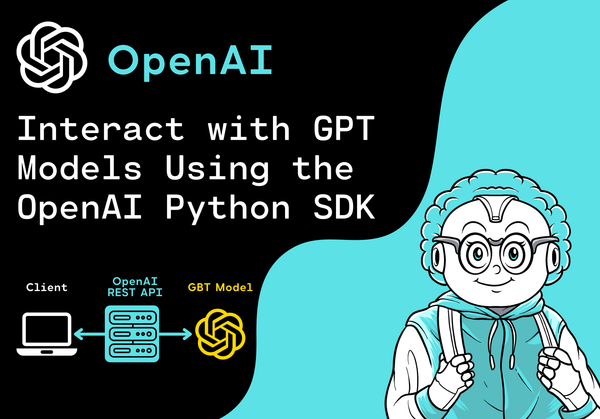 OpenAI

Interact with GPT Models Using the OpenAI Python SDK

Client

OpenAI REST API

GBT Model